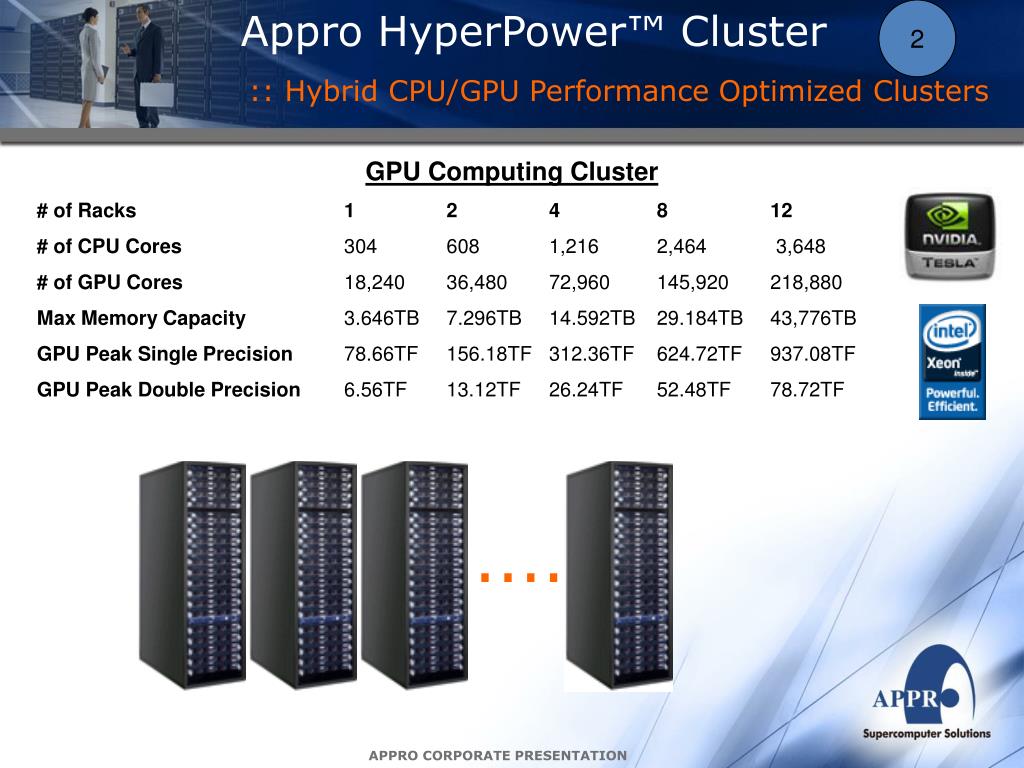 Appro HyperPower™ Cluster

2

:: Hybrid CPU/GPU Performance Optimized Clusters

GPU Computing Cluster

| # of Racks | 1 | 2 | 4 | 8 | 12 |
|---|---|---|---|---|---|
| # of CPU Cores | 304 | 608 | 1,216 | 2,464 | 3,648 |
| # of GPU Cores | 18,240 | 36,480 | 72,960 | 145,920 | 218,880 |
| Max Memory Capacity | 3.646TB | 7.296TB | 14.592TB | 29.184TB | 43,776TB |
| GPU Peak Single Precision | 78.66TF | 156.18TF | 312.36TF | 624.72TF | 937.08TF |
| GPU Peak Double Precision | 6.56TF | 13.12TF | 26.24TF | 52.48TF | 78.72TF |

NVIDIA TESLA

intel Xeon inside Powerful. Efficient.

....

APPRO Supercomputer Solutions

APPRO CORPORATE PRESENTATION